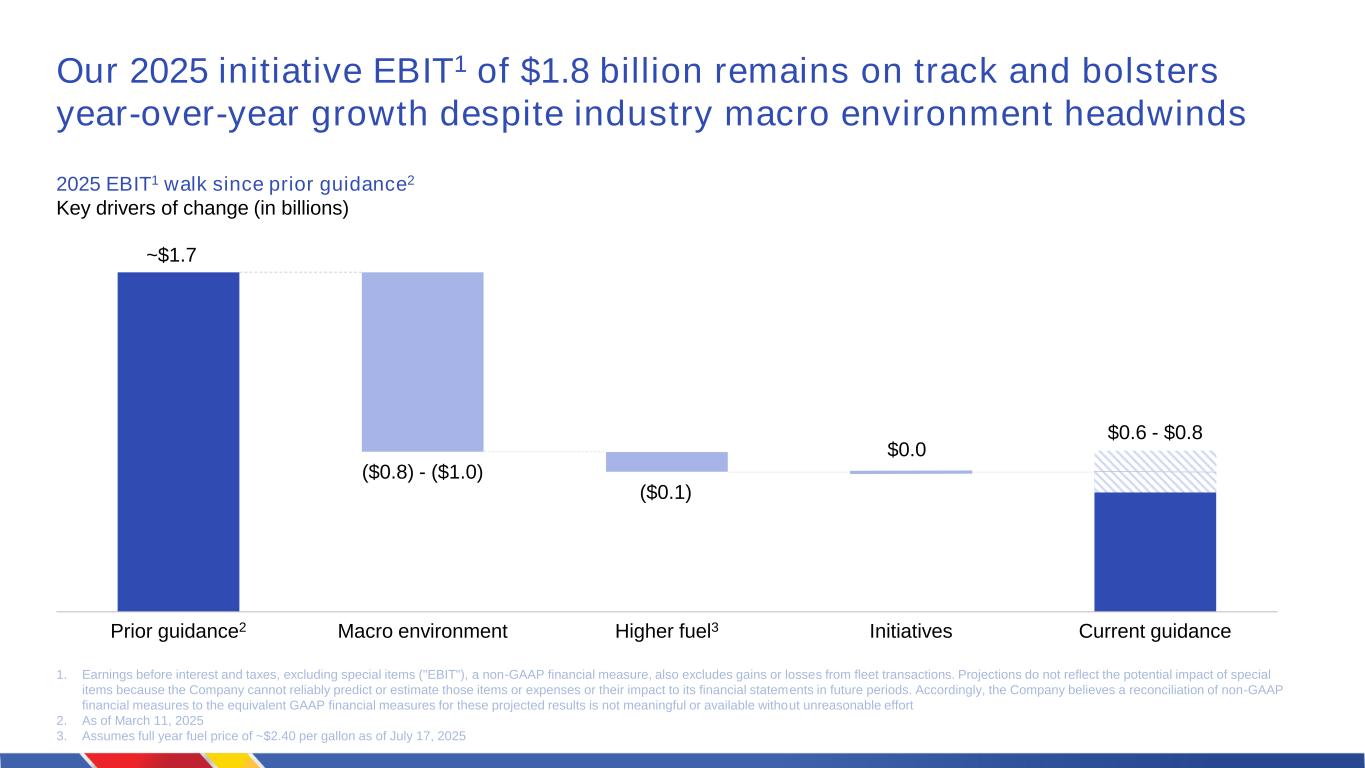 Our 2025 initiative EBIT$^1$ of $1.8 billion remains on track and bolsters year-over-year growth despite industry macro environment headwinds

2025 EBIT$^1$ walk since prior guidance$^2$
Key drivers of change (in billions)

~$1.7

($0.8) - ($1.0)

($0.1)

$0.0

$0.6 - $0.8

Prior guidance$^2$ Macro environment Higher fuel$^3$ Initiatives Current guidance

1. Earnings before interest and taxes, excluding special items ("EBIT"), a non-GAAP financial measure, also excludes gains or losses from fleet transactions. Projections do not reflect the potential impact of special items because the Company cannot reliably predict or estimate those items or expenses or their impact to its financial statements in future periods. Accordingly, the Company believes a reconciliation of non-GAAP financial measures to the equivalent GAAP financial measures for these projected results is not meaningful or available without unreasonable effort
2. As of March 11, 2025
3. Assumes full year fuel price of ~$2.40 per gallon as of July 17, 2025